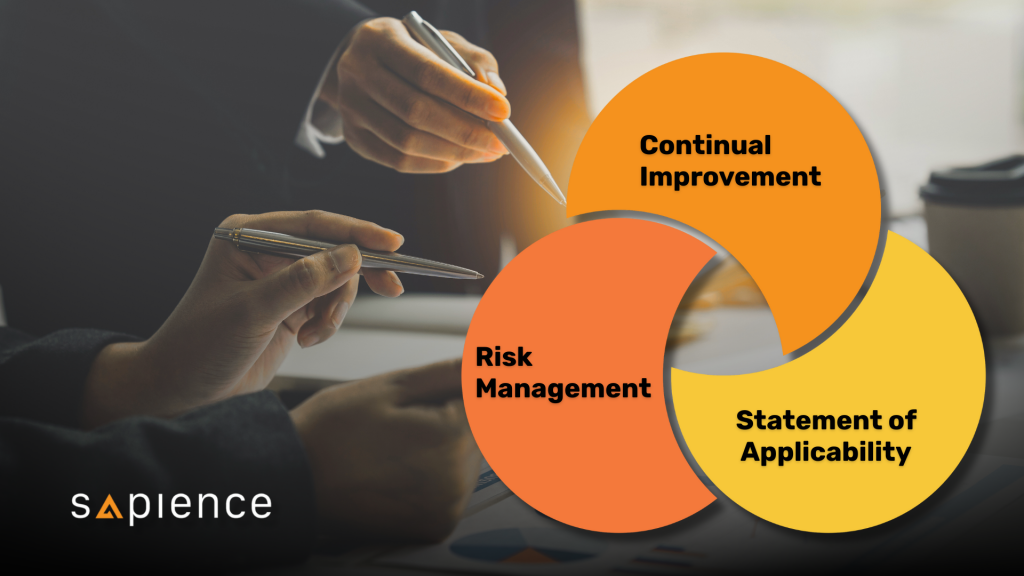 Continual Improvement

Risk Management

Statement of Applicability

sapience